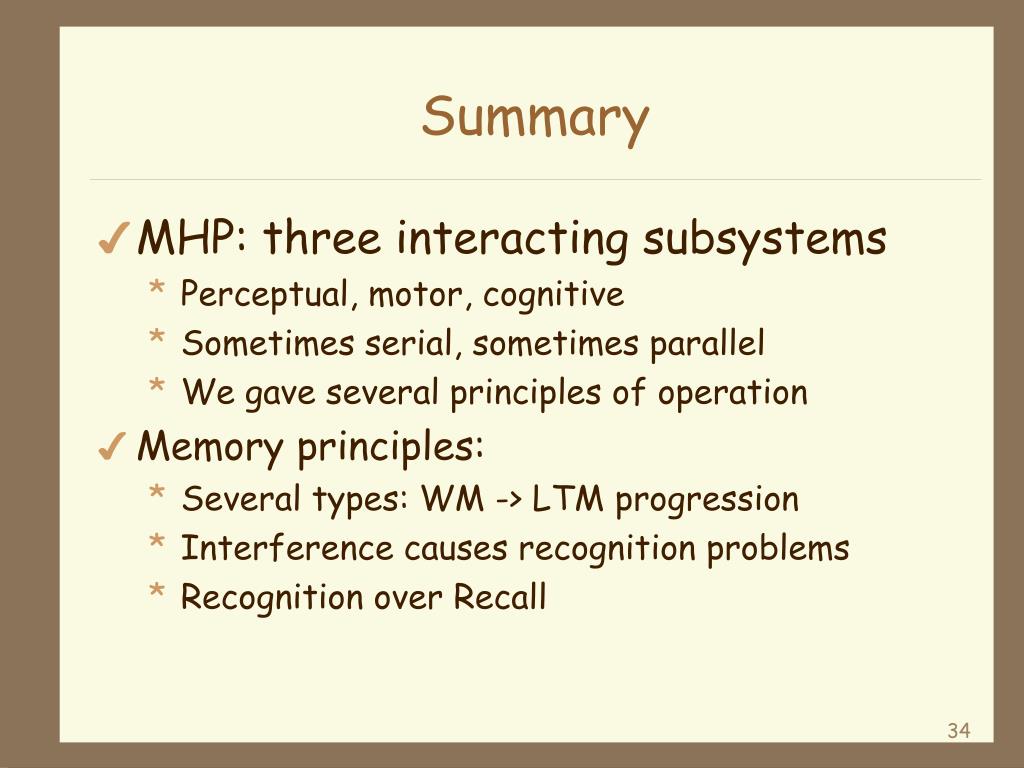 Summary

✓ MHP: three interacting subsystems
* Perceptual, motor, cognitive
* Sometimes serial, sometimes parallel
* We gave several principles of operation

✓ Memory principles:
* Several types: WM -> LTM progression
* Interference causes recognition problems
* Recognition over Recall

34